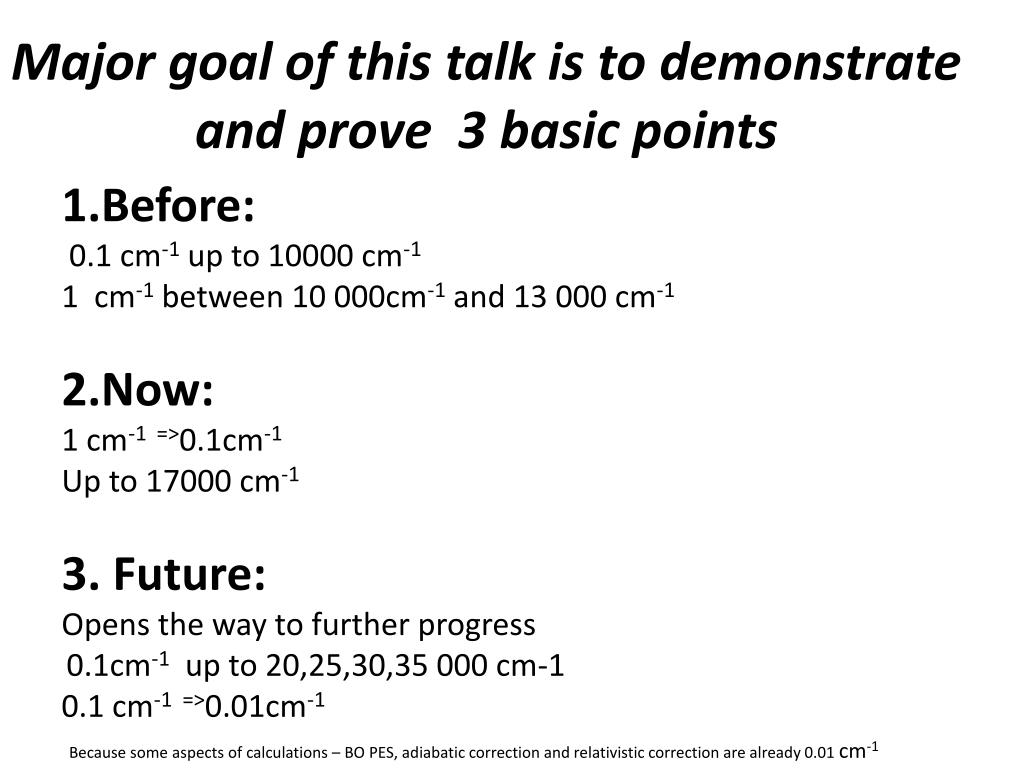 Major goal of this talk is to demonstrate and prove 3 basic points

1.Before:
0.1 cm$^{-1}$ up to 10000 cm$^{-1}$
1 cm$^{-1}$ between 10 000cm$^{-1}$ and 13 000 cm$^{-1}$

2.Now:
1 cm$^{-1}$ $^{=>}$0.1cm$^{-1}$
Up to 17000 cm$^{-1}$

3. Future:
Opens the way to further progress
0.1cm$^{-1}$ up to 20,25,30,35 000 cm-1
0.1 cm$^{-1}$ $^{=>}$0.01cm$^{-1}$

Because some aspects of calculations – BO PES, adiabatic correction and relativistic correction are already 0.01 cm$^{-1}$